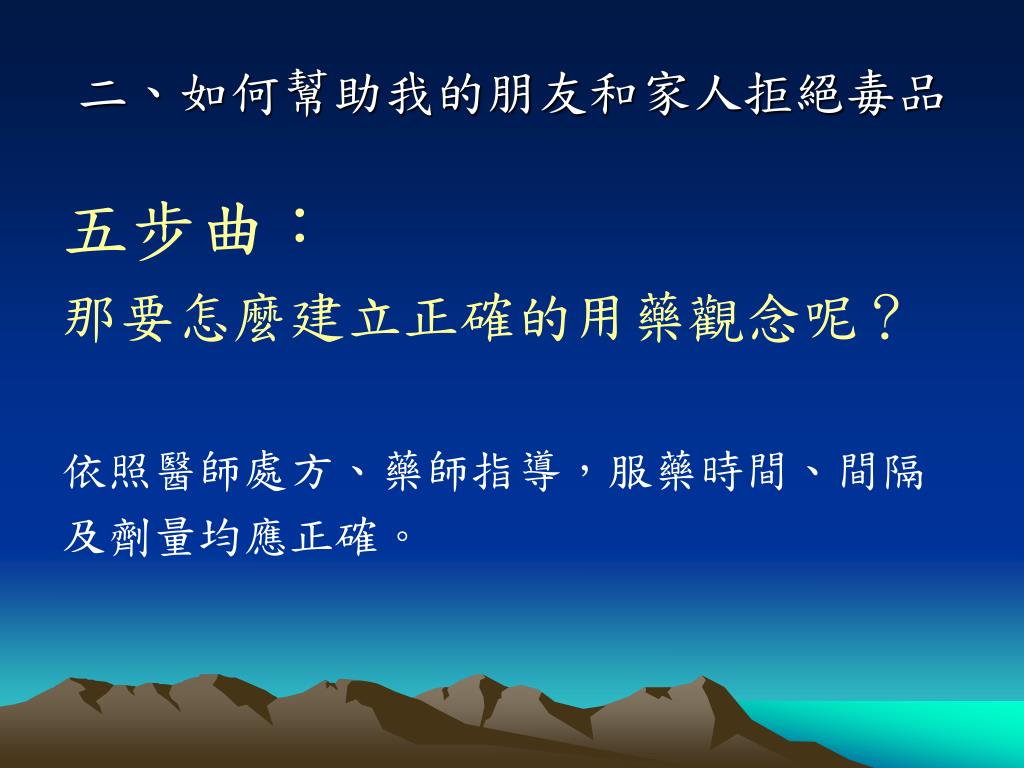 二、如何幫助我的朋友和家人拒絕毒品

五步曲：
那要怎麼建立正確的用藥觀念呢？

依照醫師處方、藥師指導，服藥時間、間隔及劑量均應正確。